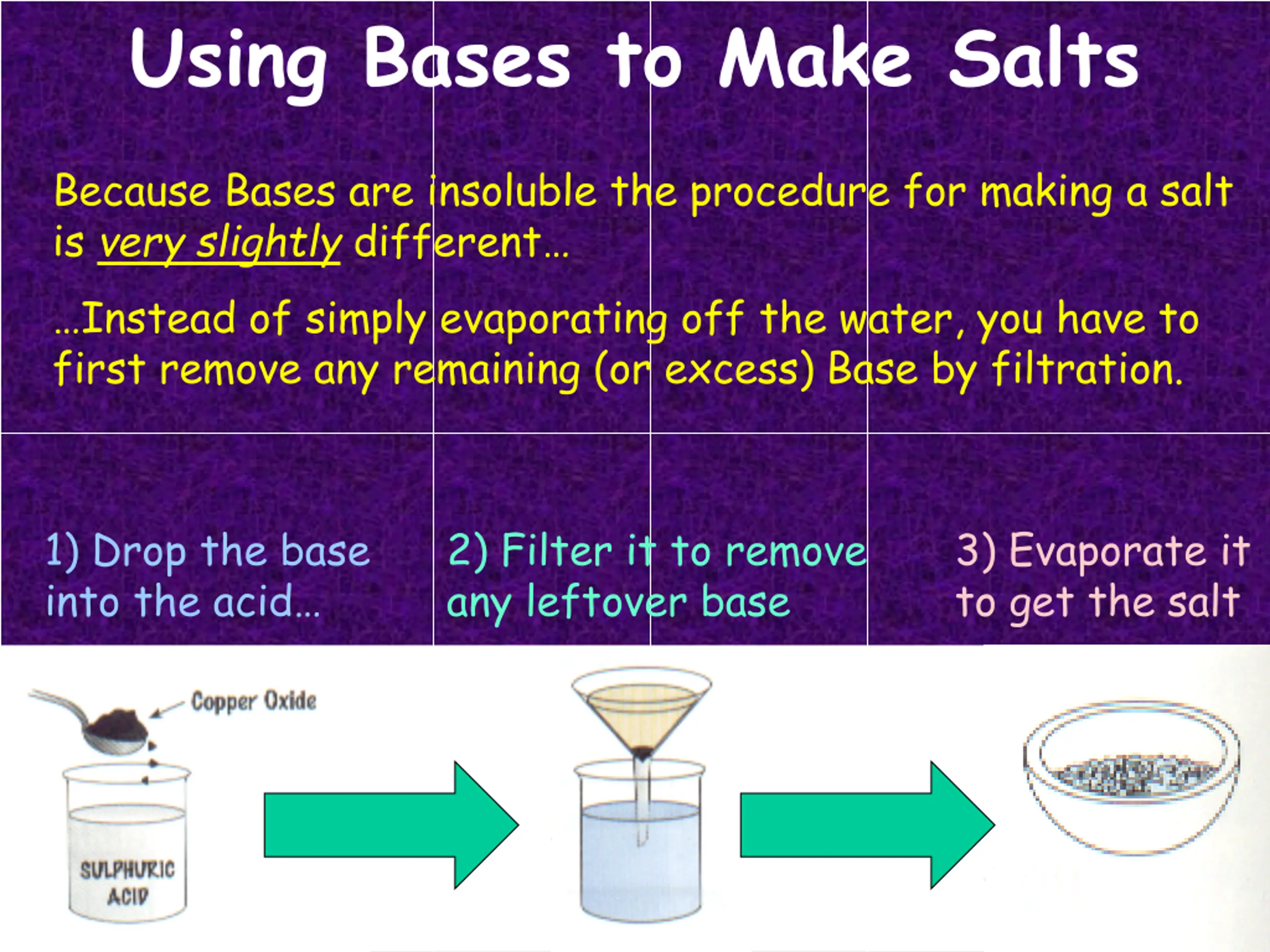 Using Bases to Make Salts

Because Bases are insoluble the procedure for making a salt is very slightly different…

…Instead of simply evaporating off the water, you have to first remove any remaining (or excess) Base by filtration.

1) Drop the base into the acid…

2) Filter it to remove any leftover base

3) Evaporate it to get the salt

Copper Oxide

SULPHURIC ACID